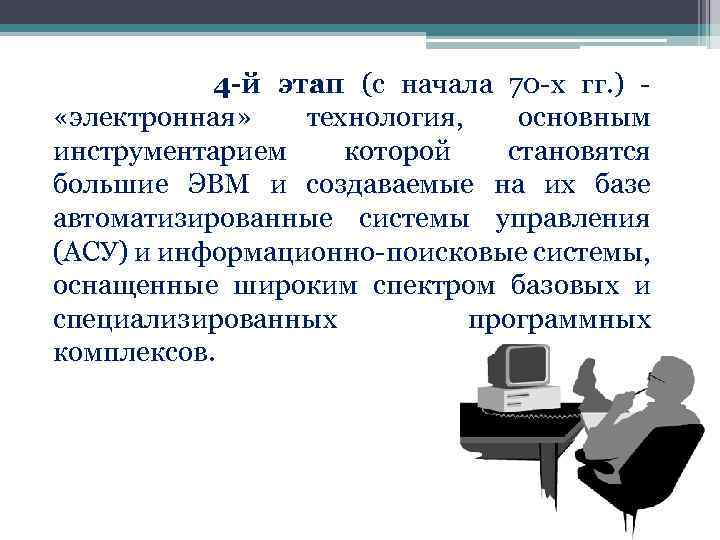 4-й этап (с начала 70-х гг.) - «электронная» технология, основным инструментарием которой становятся большие ЭВМ и создаваемые на их базе автоматизированные системы управления (АСУ) и информационно-поисковые системы, оснащенные широким спектром базовых и специализированных программных комплексов.